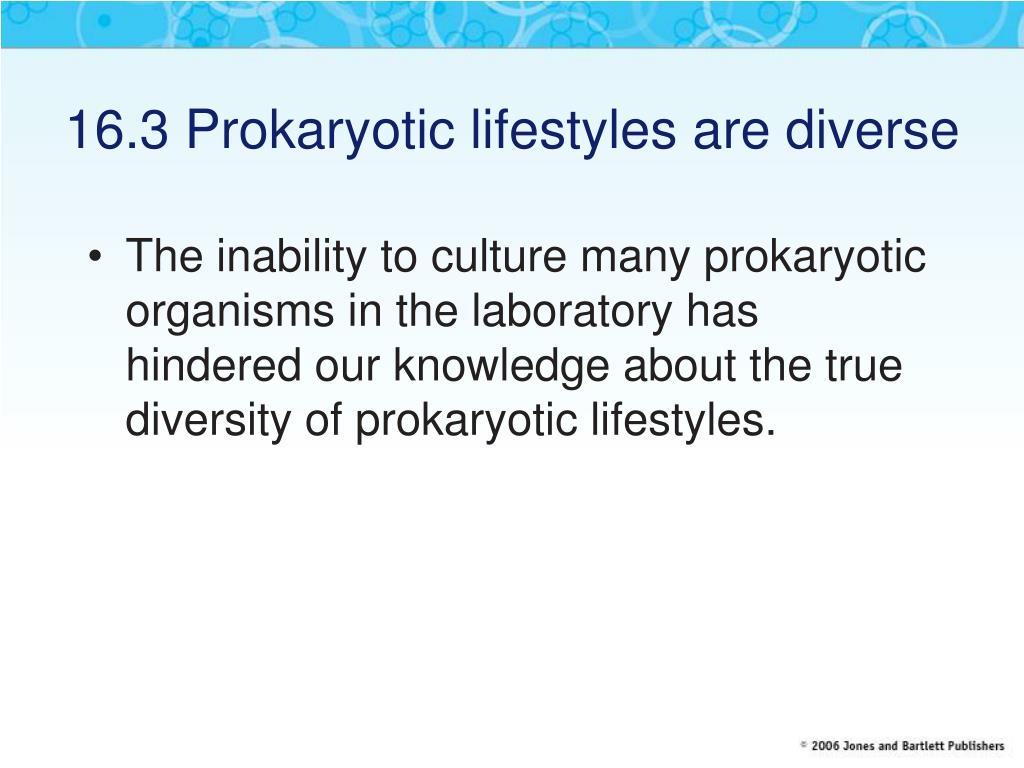 16.3 Prokaryotic lifestyles are diverse

• The inability to culture many prokaryotic organisms in the laboratory has hindered our knowledge about the true diversity of prokaryotic lifestyles.

© 2006 Jones and Bartlett Publishers